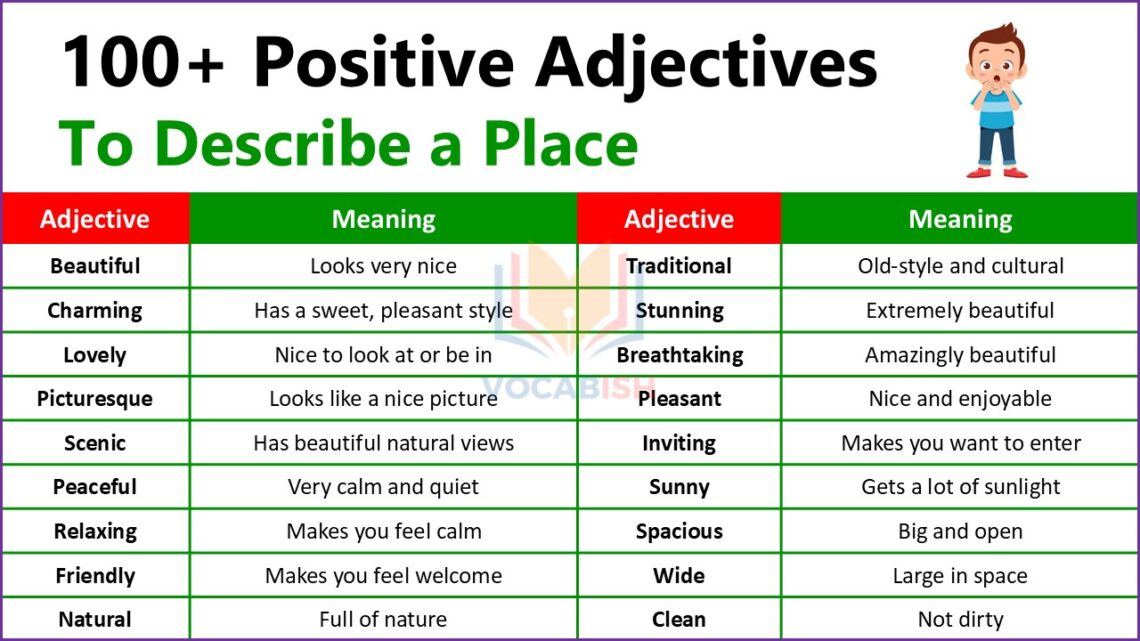 100+ Positive Adjectives
To Describe a Place

| Adjective | Meaning | Adjective | Meaning |
|---|---|---|---|
| Beautiful | Looks very nice | Traditional | Old-style and cultural |
| Charming | Has a sweet, pleasant style | Stunning | Extremely beautiful |
| Lovely | Nice to look at or be in | Breathtaking | Amazingly beautiful |
| Picturesque | Looks like a nice picture | Pleasant | Nice and enjoyable |
| Scenic | Has beautiful natural views | Inviting | Makes you want to enter |
| Peaceful | Very calm and quiet | Sunny | Gets a lot of sunlight |
| Relaxing | Makes you feel calm | Spacious | Big and open |
| Friendly | Makes you feel welcome | Wide | Large in space |
| Natural | Full of nature | Clean | Not dirty |

VOCABISH